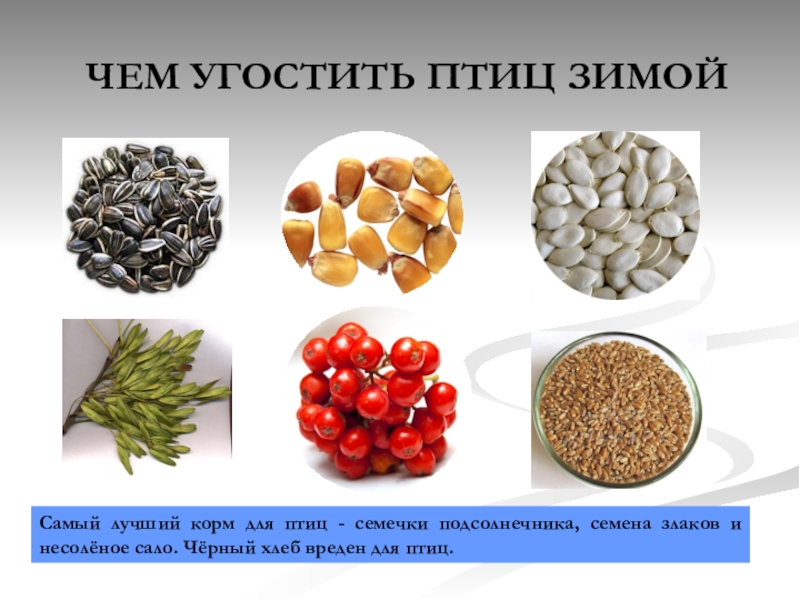 ЧЕМ УГОСТИТЬ ПТИЦ ЗИМОЙ

Самый лучший корм для птиц - семечки подсолнечника, семена злаков и несолёное сало. Чёрный хлеб вреден для птиц.